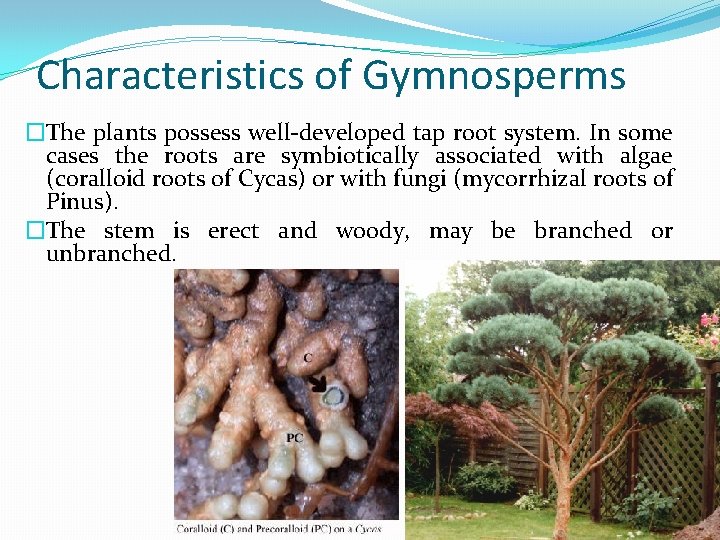 Characteristics of Gymnosperms

□The plants possess well-developed tap root system. In some cases the roots are symbiotically associated with algae (coralloid roots of Cycas) or with fungi (mycorrhizal roots of Pinus).

□The stem is erect and woody, may be branched or unbranched.

C

PC

Coralloid (C) and Precoralloid (PC) on a Cycas